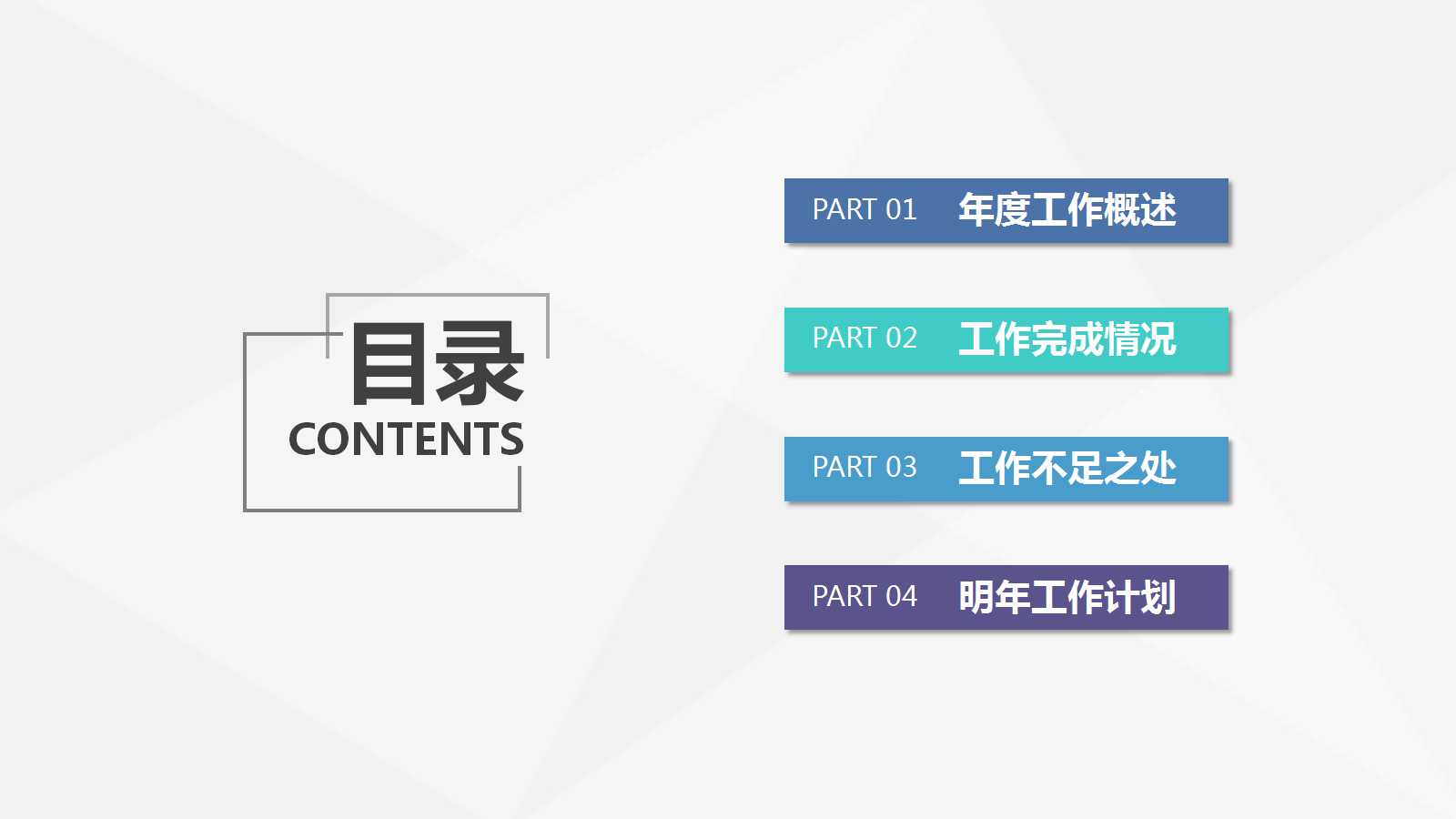 目录
CONTENTS

PART 01 年度工作概述

PART 02 工作完成情况

PART 03 工作不足之处

PART 04 明年工作计划